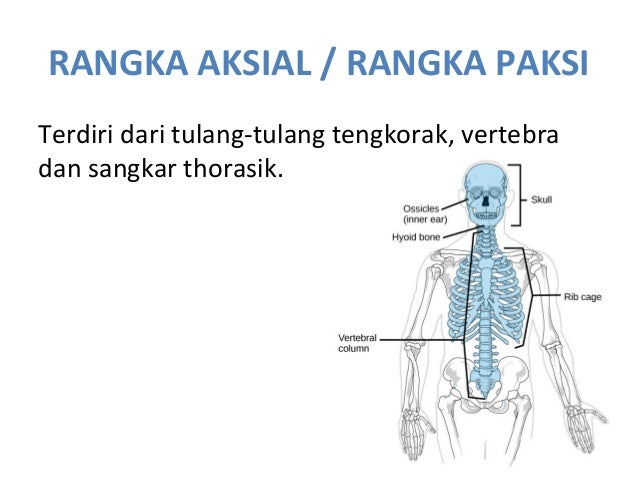 RANGKA AKSIAL / RANGKA PAKSI

Terdiri dari tulang-tulang tengkorak, vertebra dan sangkar thorasik.

Ossicles (inner ear)

Skull

Hyoid bone

Rib cage

Vertebral column